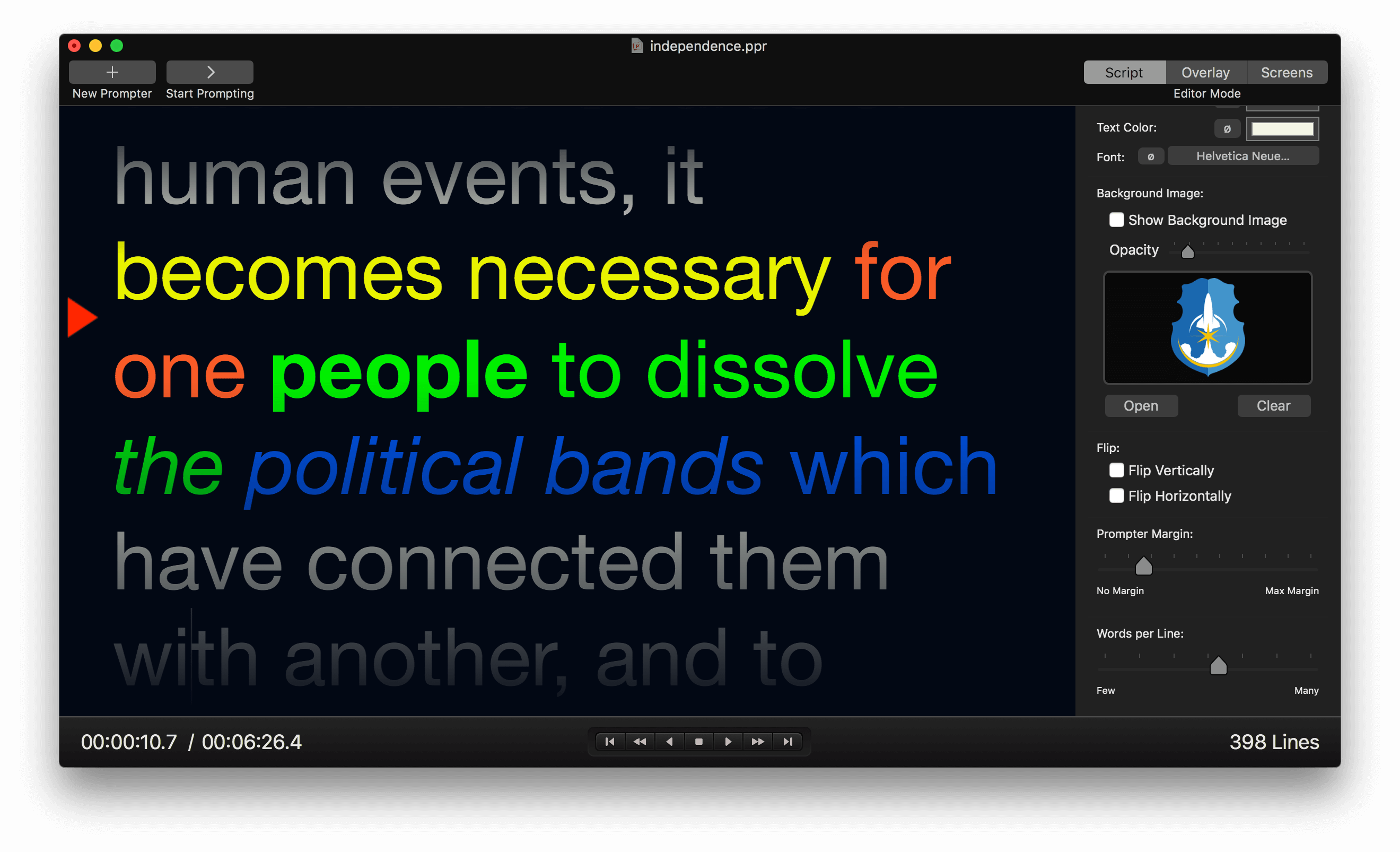 independence.ppr

New Prompter
Start Prompting

Script
Overlay
Screens
Editor Mode

human events, it
becomes necessary for
one people to dissolve
the political bands which
have connected them
with another, and to

Text Color:
Font:
Helvetica Neue...

Background Image:
Show Background Image
Opacity

Open
Clear

Flip:
Flip Vertically
Flip Horizontally

Prompter Margin:
No Margin
Max Margin

Words per Line:
Few
Many

00:00:10.7 / 00:06:26.4

398 Lines